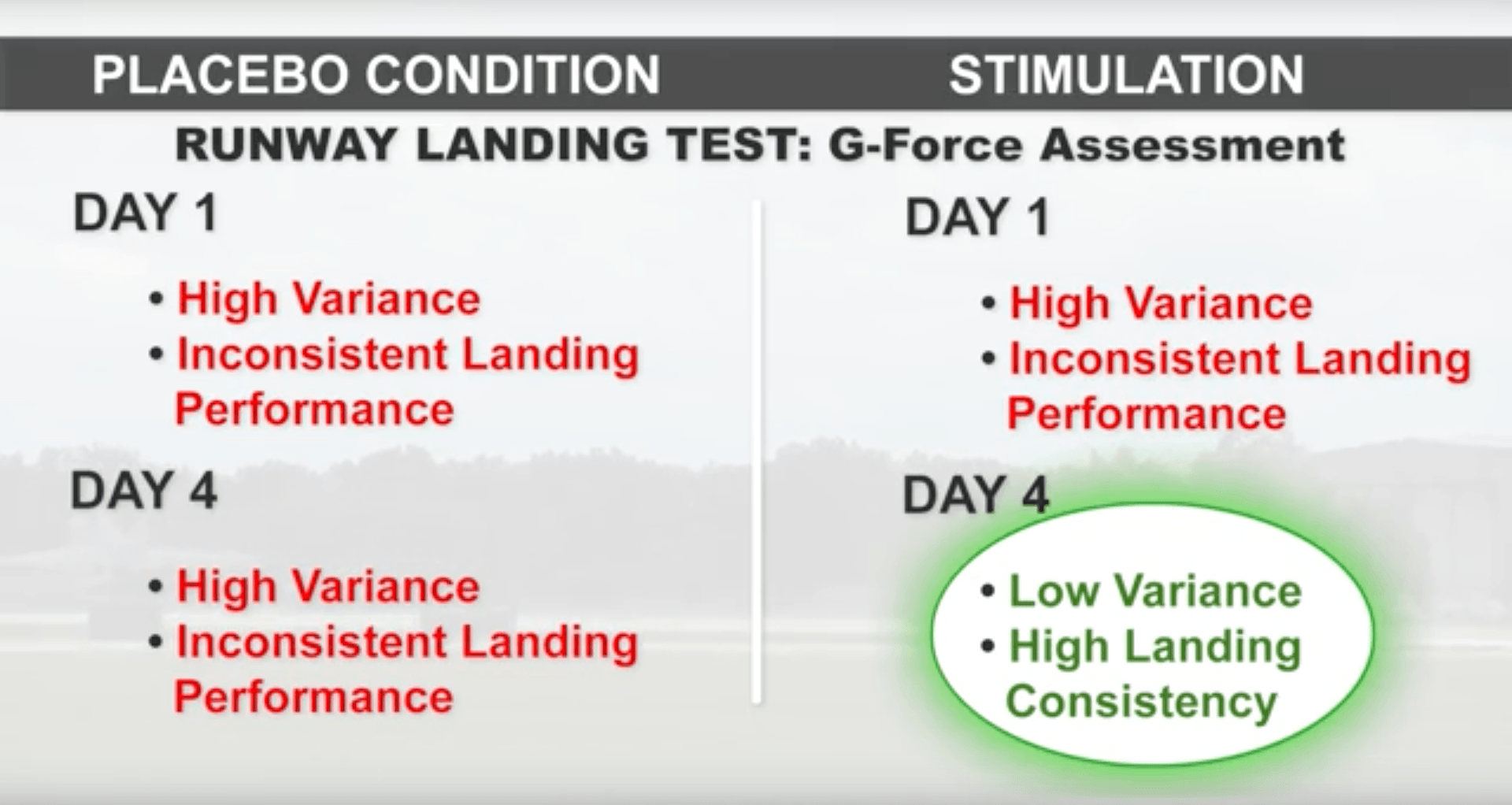 PLACEBO CONDITION

STIMULATION

RUNWAY LANDING TEST: G-Force Assessment

DAY 1

• High Variance
• Inconsistent Landing Performance

DAY 4

• High Variance
• Inconsistent Landing Performance

DAY 1

• High Variance
• Inconsistent Landing Performance

DAY 4

• Low Variance
• High Landing Consistency